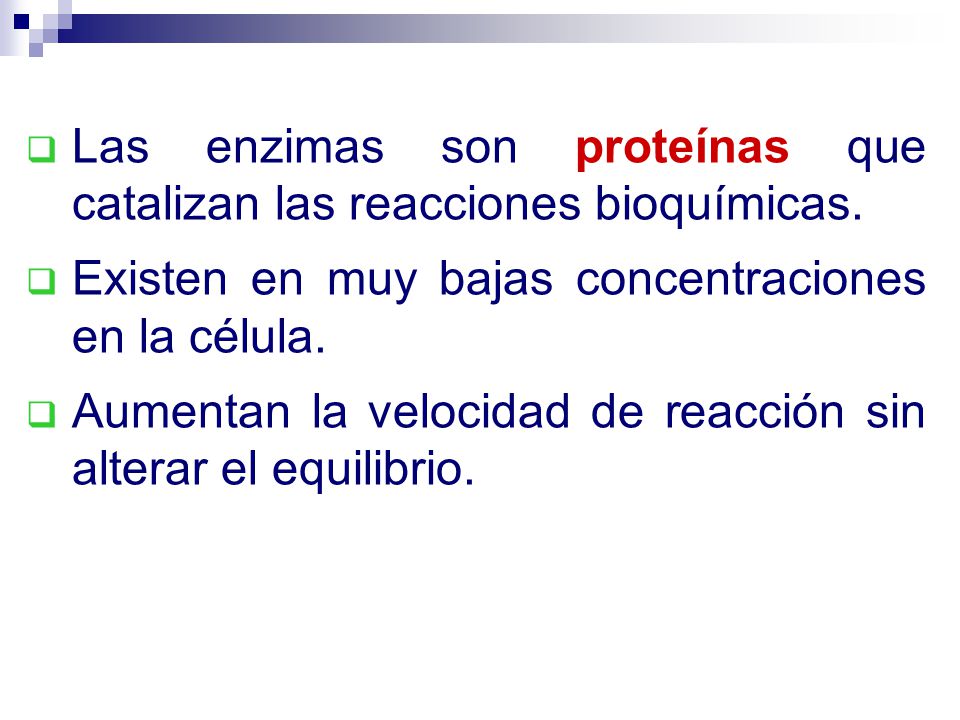 Las enzimas son proteínas que catalizan las reacciones bioquímicas.

Existen en muy bajas concentraciones en la célula.

Aumentan la velocidad de reacción sin alterar el equilibrio.